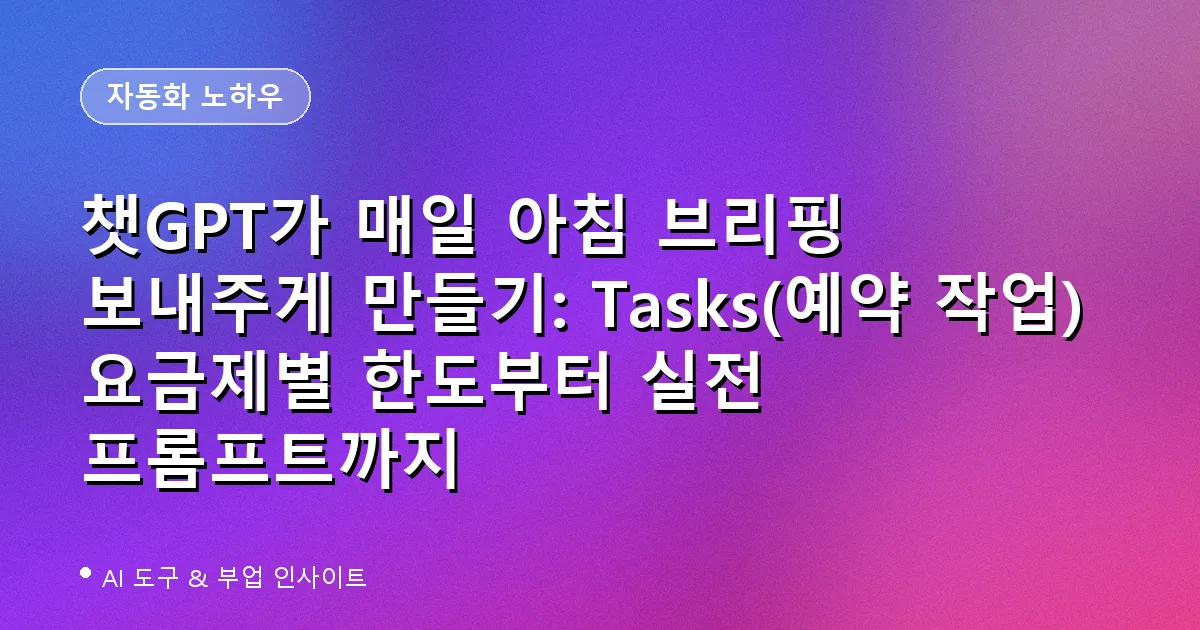 자동화 노하우

챗GPT가 매일 아침 브리핑 보내주게 만들기: Tasks(예약 작업) 요금제별 한도부터 실전 프롬프트까지

AI 도구 & 부업 인사이트